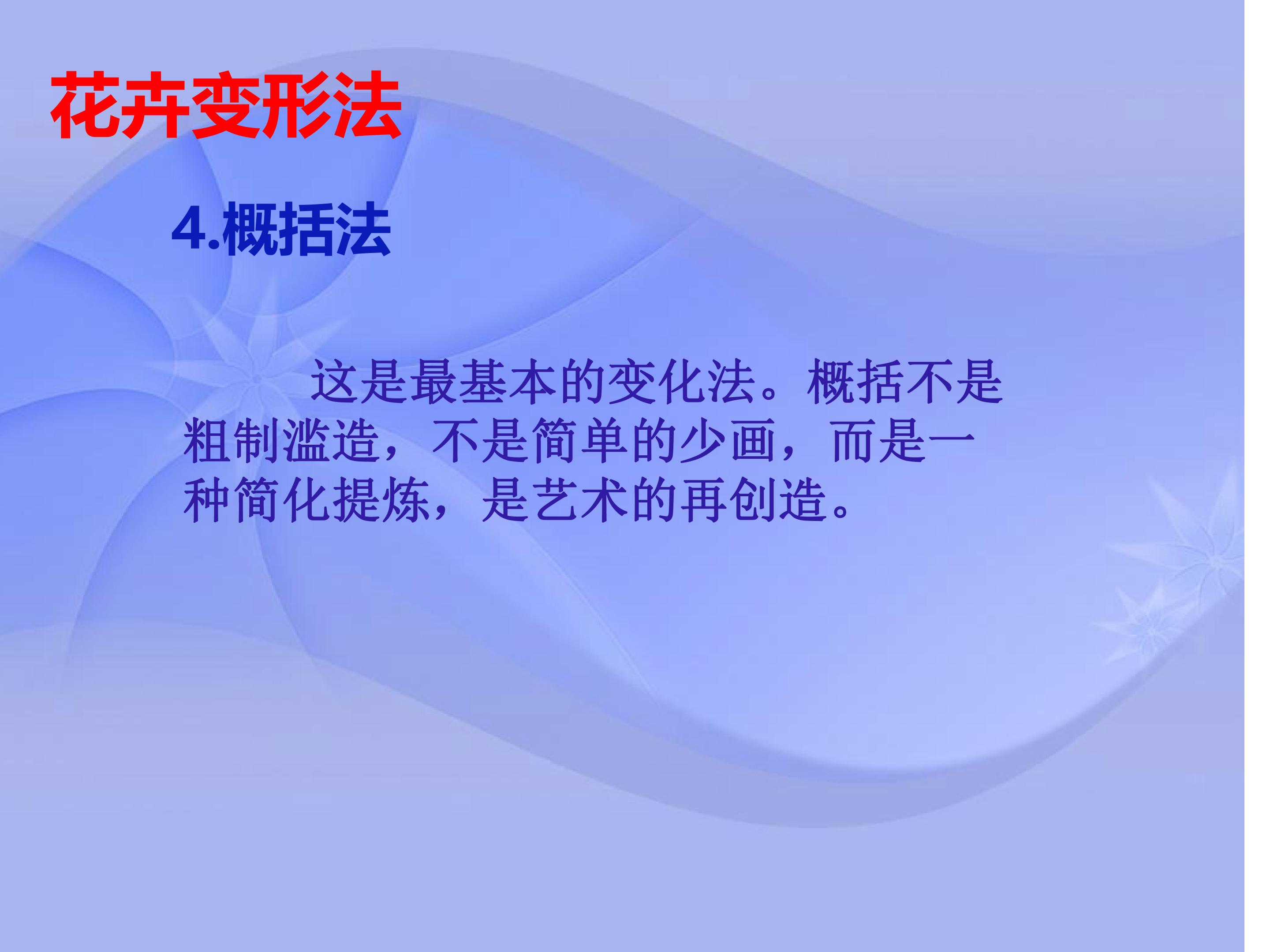 花卉变形法

4.概括法

这是最基本的变化法。概括不是粗制滥造，不是简单的少画，而是一种简化提炼，是艺术的再创造。